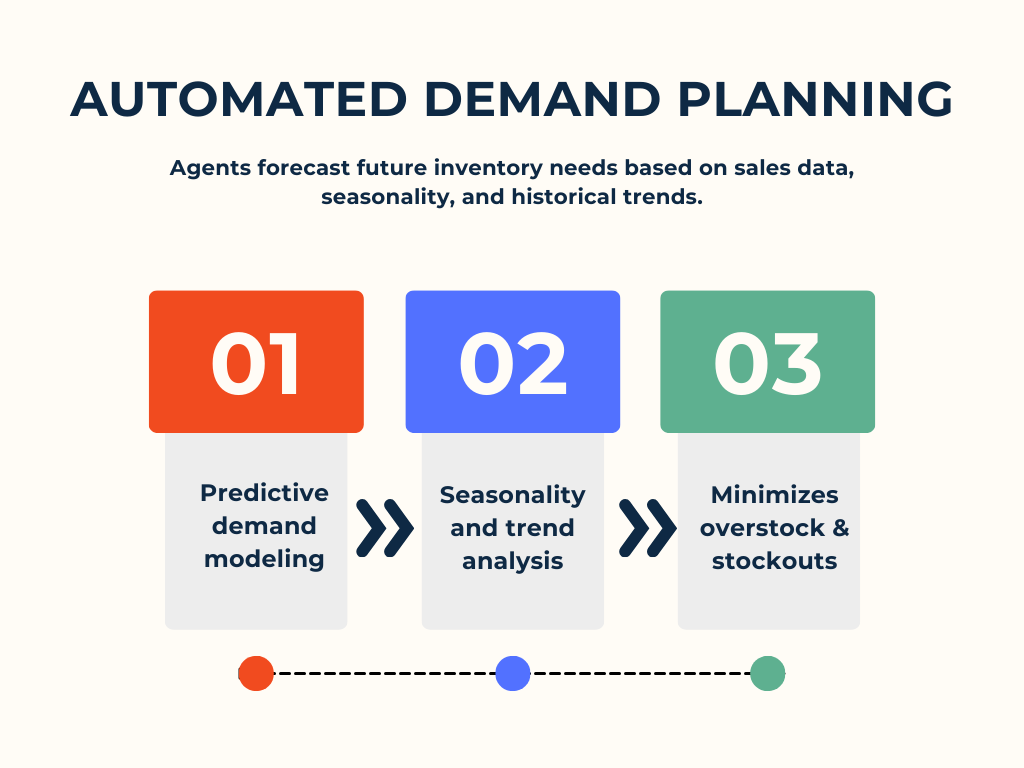 AUTOMATED DEMAND PLANNING

Agents forecast future inventory needs based on sales data, seasonality, and historical trends.

01

Predictive demand modeling

02

Seasonality and trend analysis

03

Minimizes overstock & stockouts